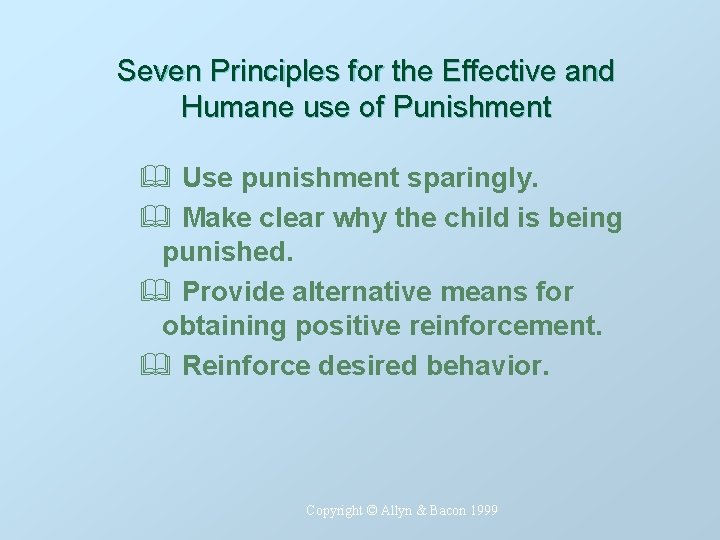 Seven Principles for the Effective and Humane use of Punishment

Use punishment sparingly.

Make clear why the child is being punished.

Provide alternative means for obtaining positive reinforcement.

Reinforce desired behavior.

Copyright © Allyn & Bacon 1999